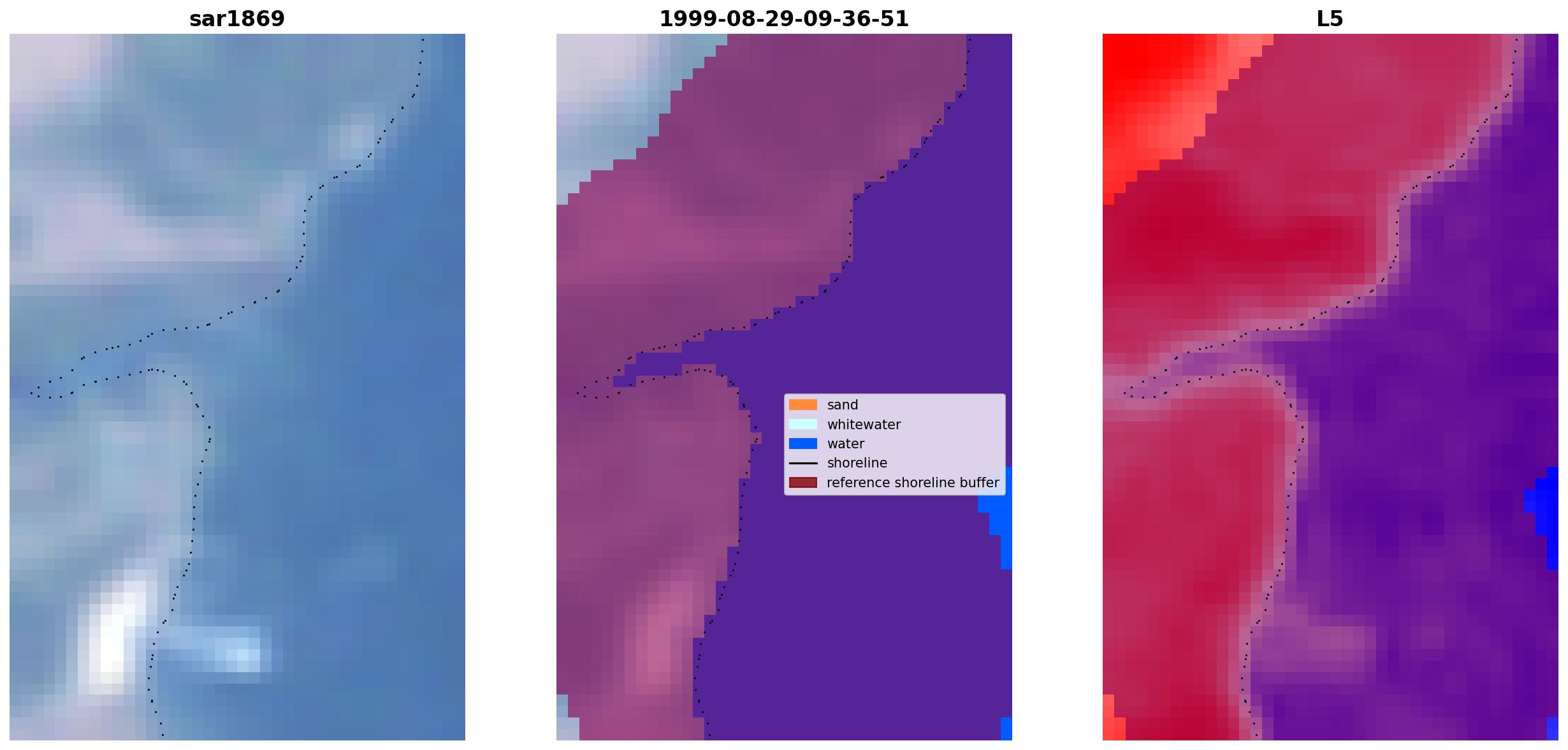 sar1869

1999-08-29-09-36-51

sand
whitewater
water
shoreline
reference shoreline buffer

L5